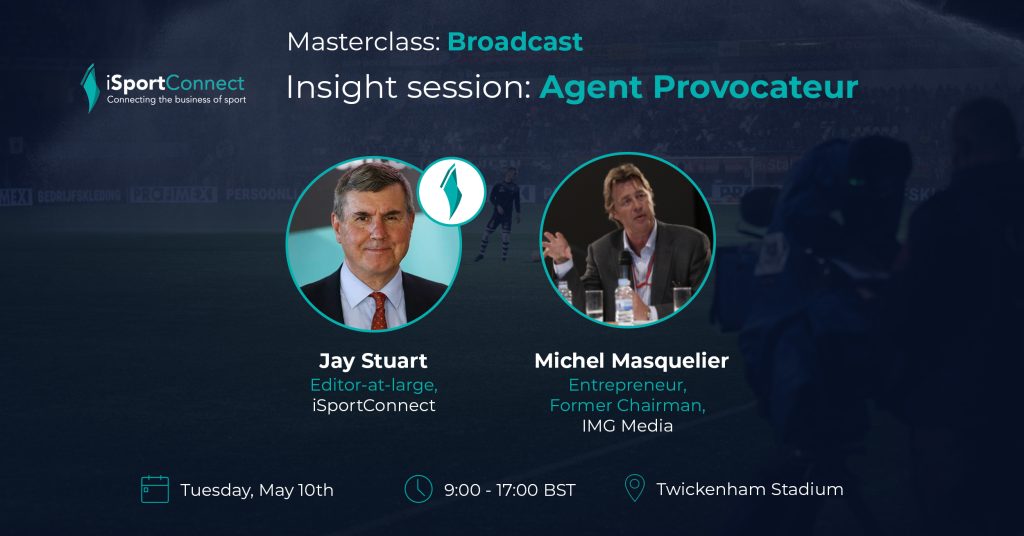 iSportConnect
Connecting the business of sport

Masterclass: Broadcast
Insight session: Agent Provocateur

Jay Stuart
Editor-at-large,
iSportConnect

Michel Masquelier
Entrepreneur,
Former Chairman,
IMG Media

Tuesday, May 10th
9:00 - 17:00 BST
Twickenham Stadium